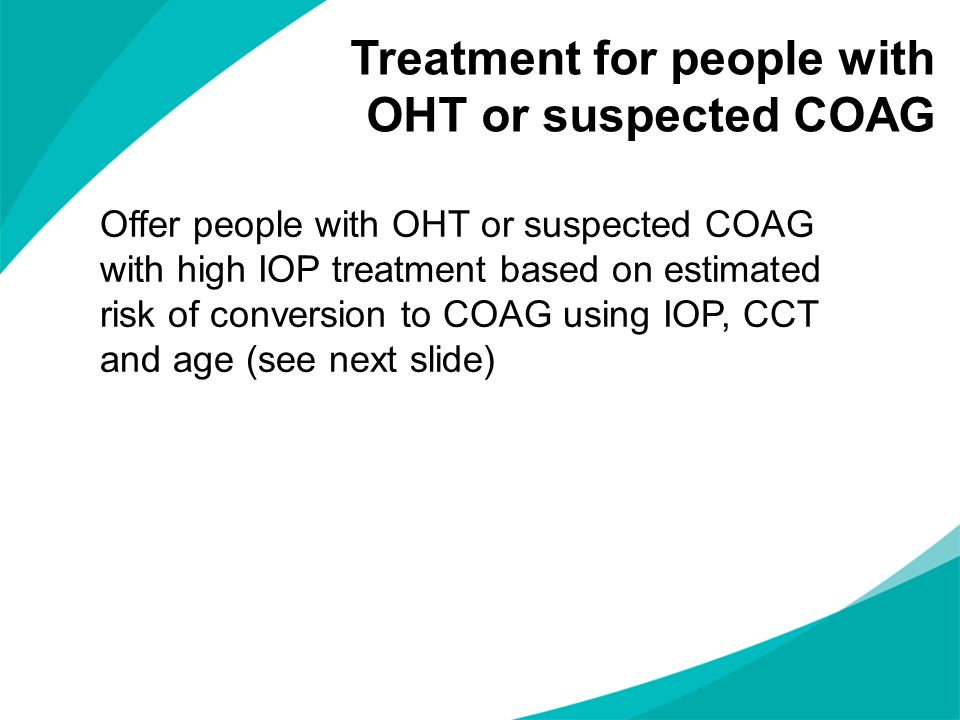 Treatment for people with OHT or suspected COAG

Offer people with OHT or suspected COAG with high IOP treatment based on estimated risk of conversion to COAG using IOP, CCT and age (see next slide)